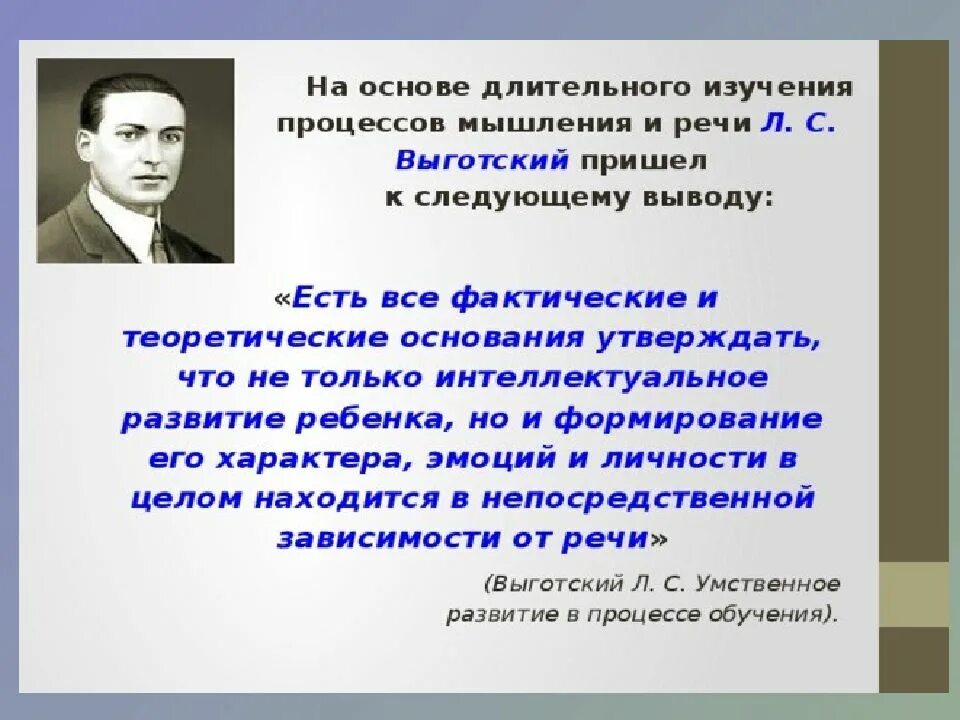 На основе длительного изучения процессов мышления и речи Л. С. Выготский пришел к следующему выводу:

«Есть все фактические и теоретические основания утверждать, что не только интеллектуальное развитие ребенка, но и формирование его характера, эмоций и личности в целом находится в непосредственной зависимости от речи»

(Выготский Л. С. Умственное развитие в процессе обучения).